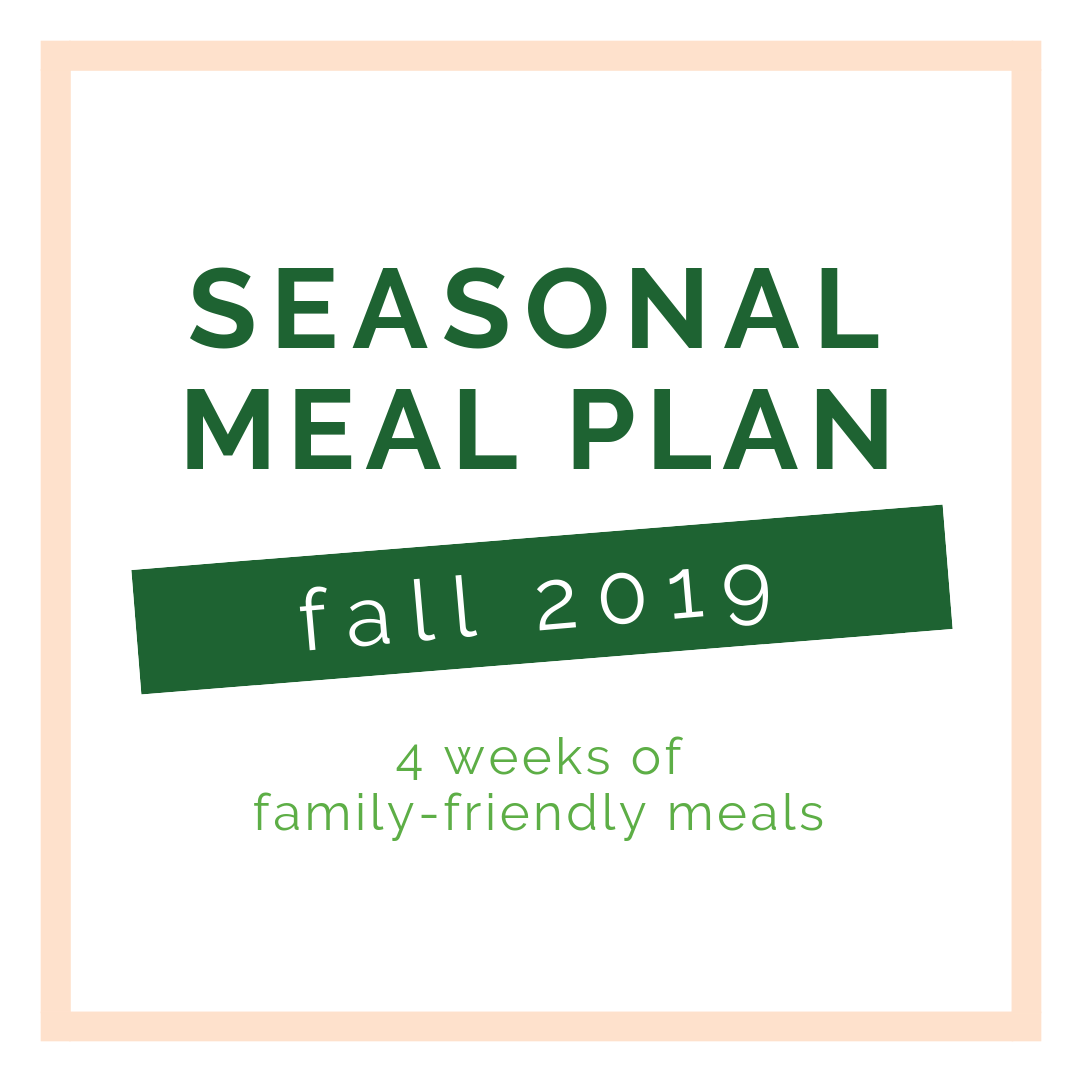 SEASONAL MEAL PLAN

fall 2019

4 weeks of family-friendly meals